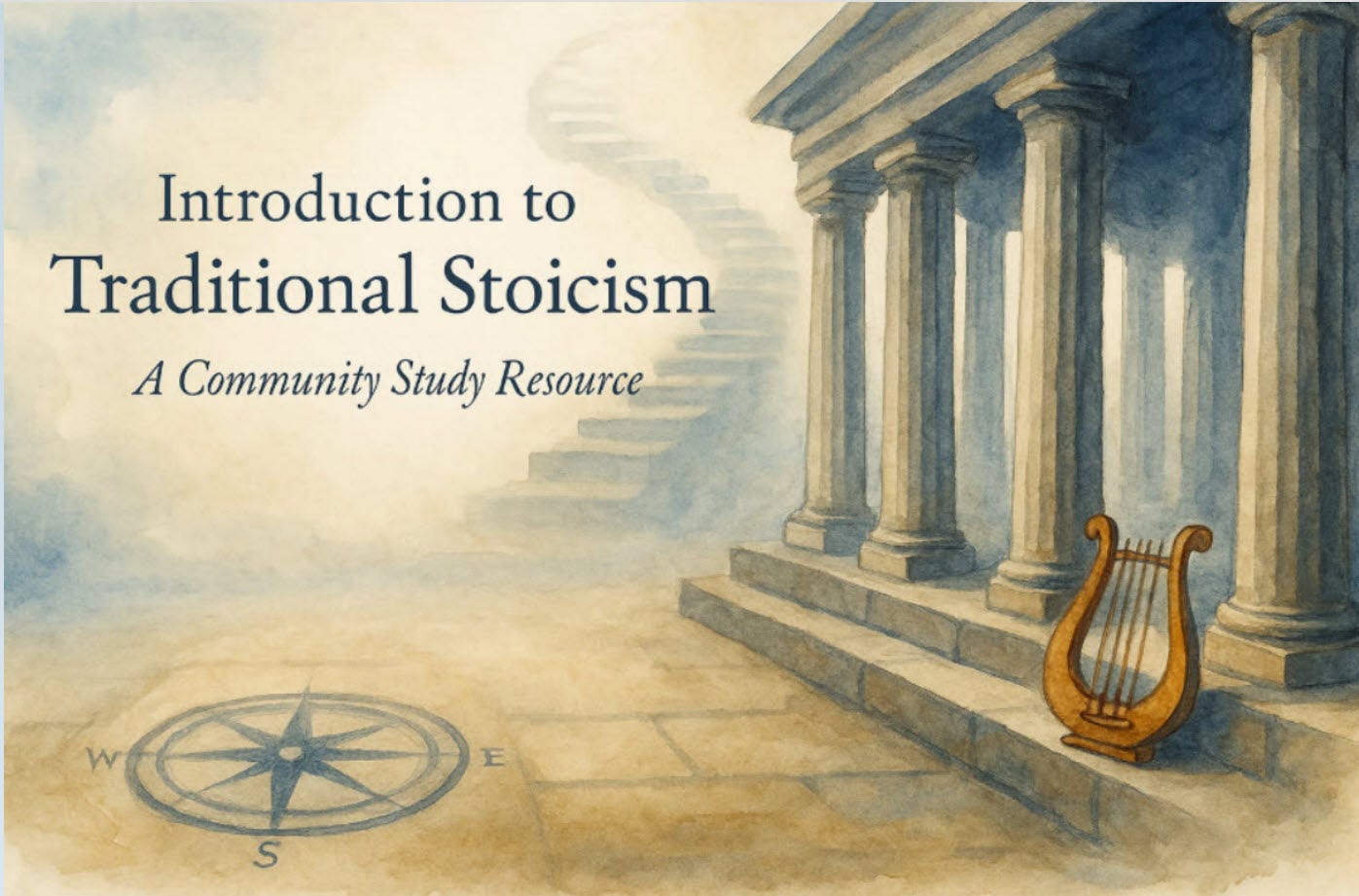 Introduction to
Traditional Stoicism
A Community Study Resource

W
E
S